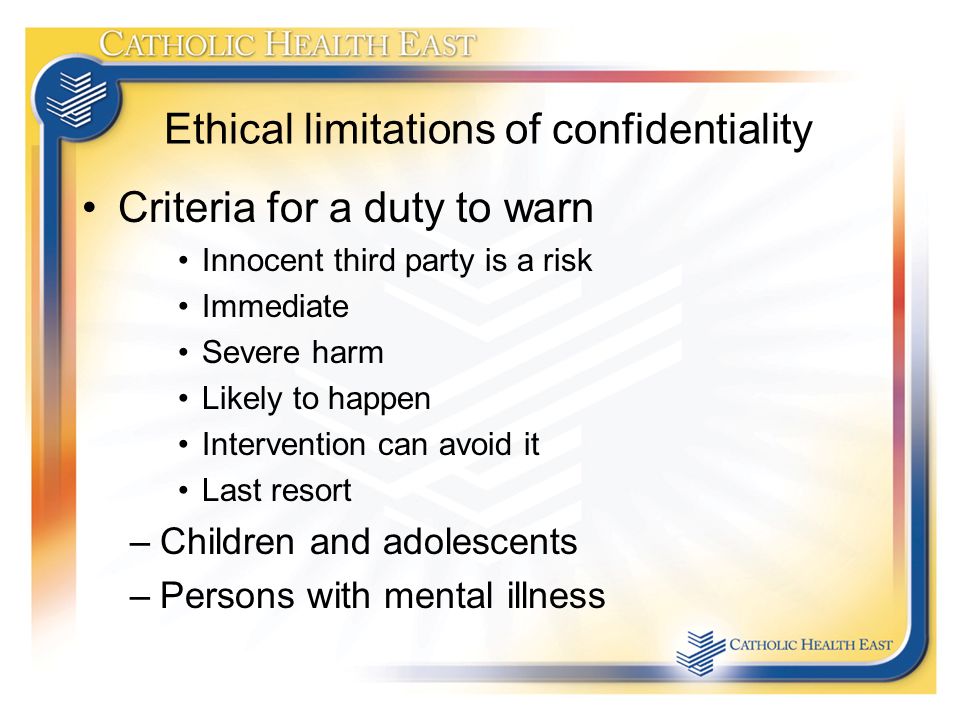 CATHOLIC HEALTH EAST

Ethical limitations of confidentiality

• Criteria for a duty to warn
  • Innocent third party is a risk
  • Immediate
  • Severe harm
  • Likely to happen
  • Intervention can avoid it
  • Last resort
– Children and adolescents
– Persons with mental illness

CATHOLIC HEALTH EAST